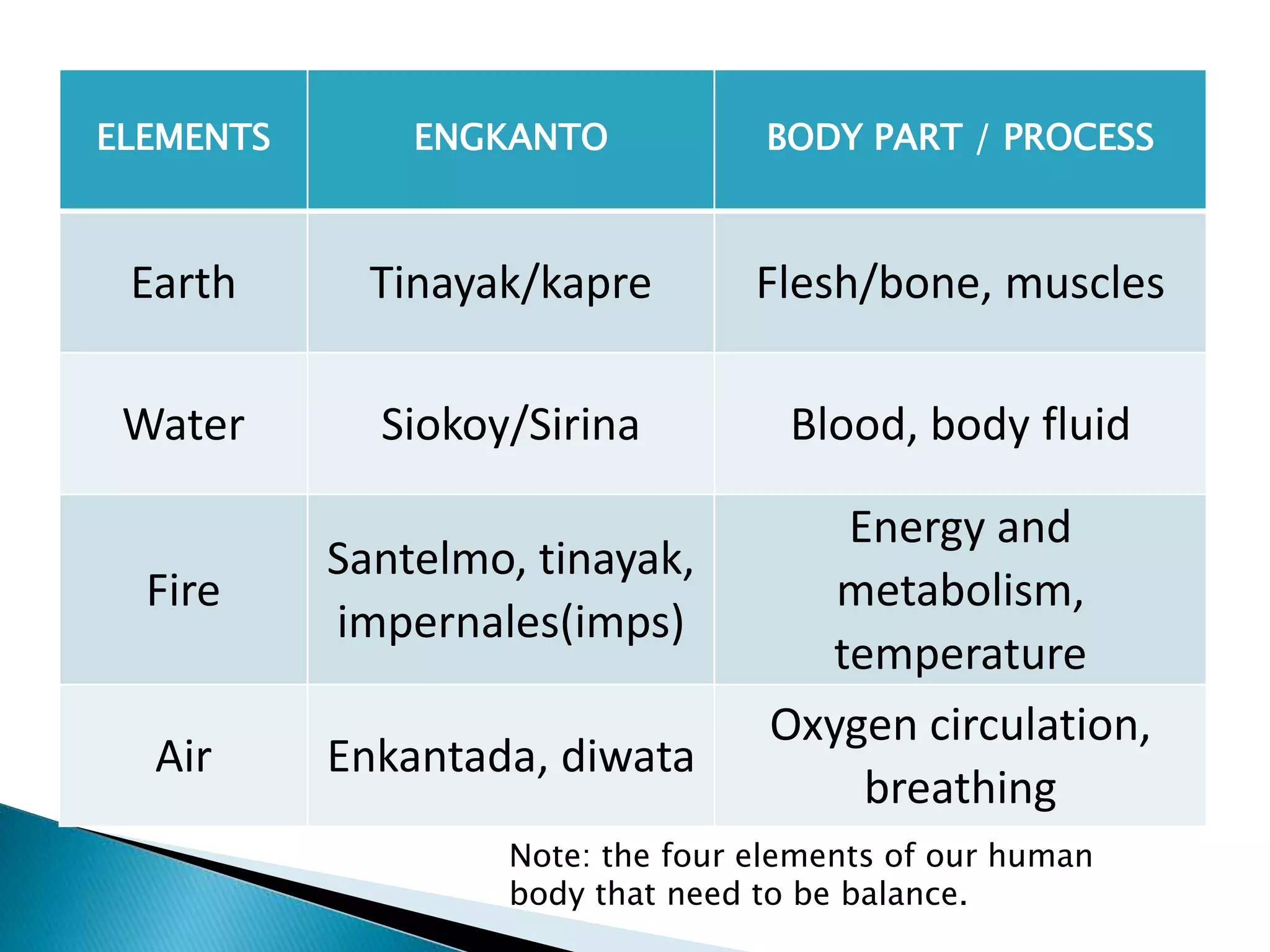 | ELEMENTS | ENGKANTO | BODY PART / PROCESS |
|---|---|---|
| Earth | Tinayak/kapre | Flesh/bone, muscles |
| Water | Siokoy/Sirina | Blood, body fluid |
| Fire | Santelmo, tinayak, impernales(imps) | Energy and metabolism, temperature |
| Air | Enkantada, diwata | Oxygen circulation, breathing |

Note: the four elements of our human body that need to be balance.